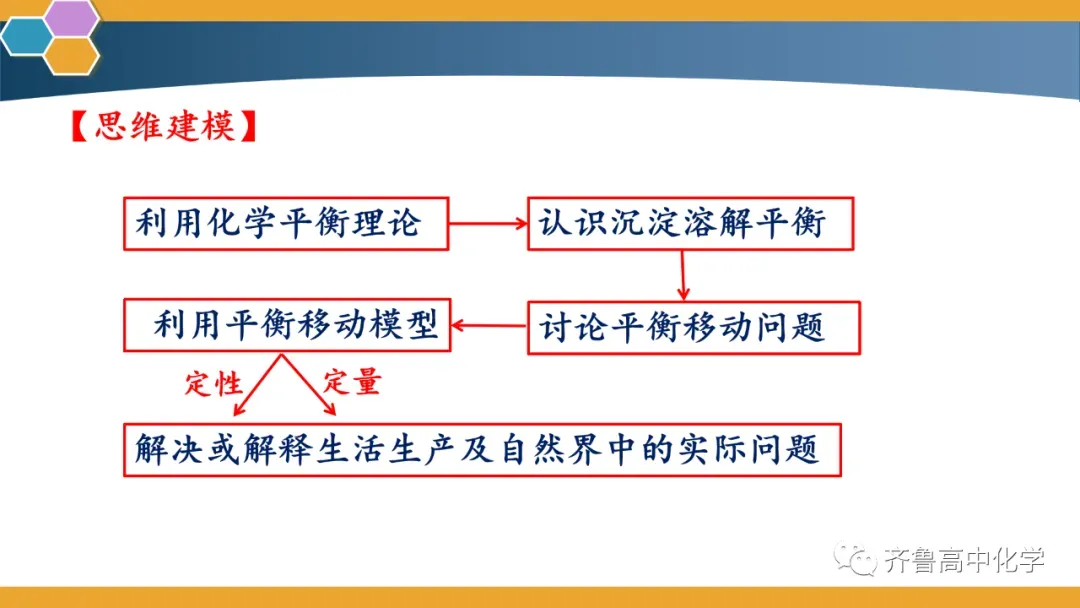 【思维建模】

利用化学平衡理论

认识沉淀溶解平衡

讨论平衡移动问题

利用平衡移动模型

定性

定量

解决或解释生活生产及自然界中的实际问题

齐鲁高中化学